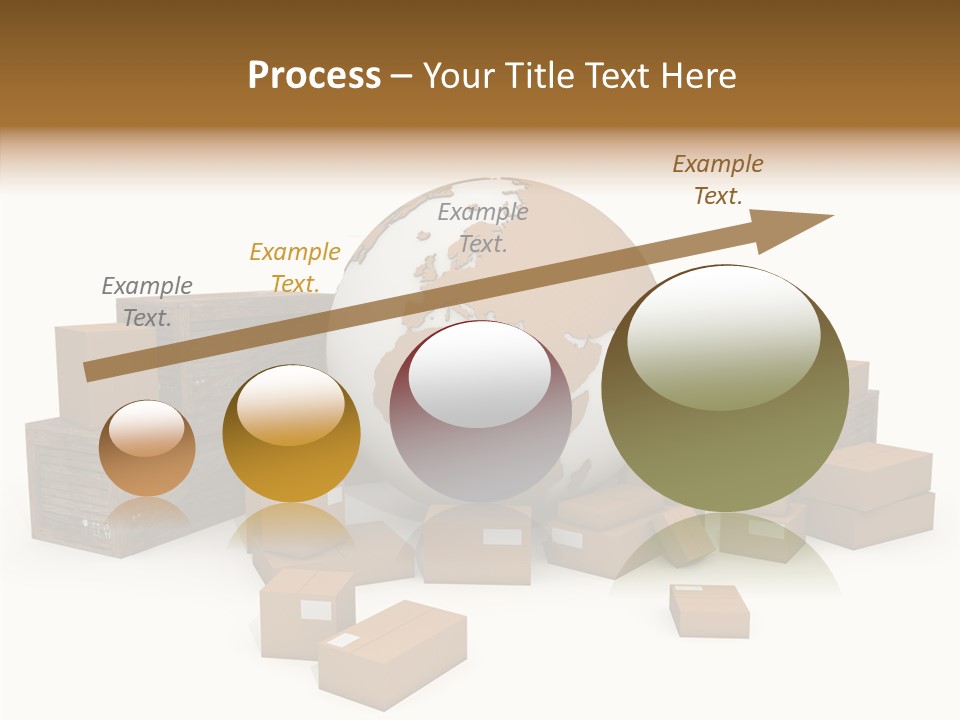 Process – Your Title Text Here

Example Text.

Example Text.

Example Text.

Example Text.